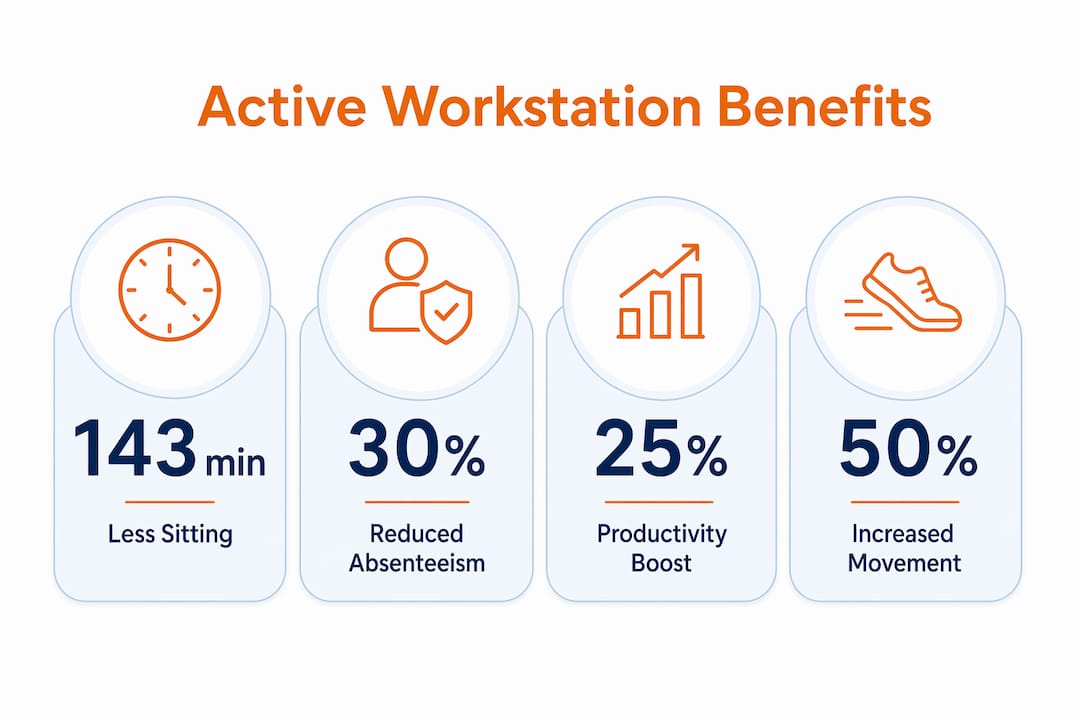 Active Workstation Benefits

143 min

Less Sitting

30%

Reduced Absenteeism

25%

Productivity Boost

50%

Increased Movement